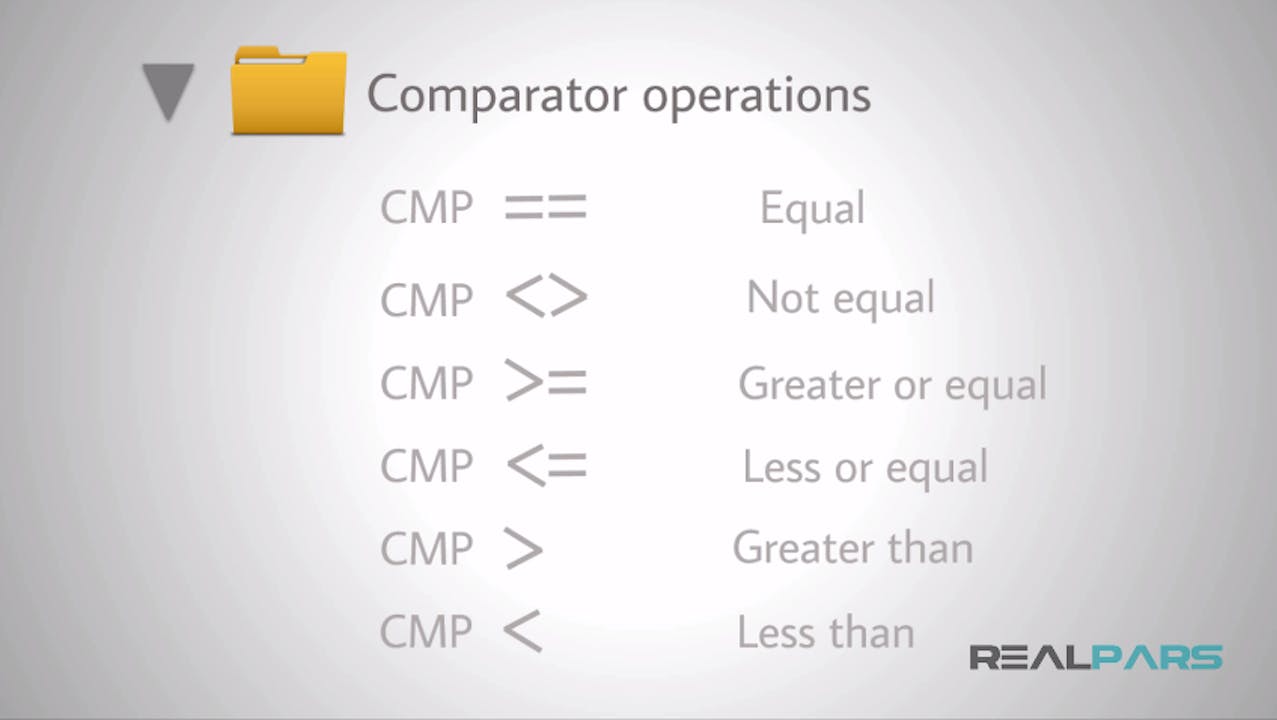 Comparator operations

CMP == Equal

CMP <> Not equal

CMP >= Greater or equal

CMP <= Less or equal

CMP > Greater than

CMP < Less than

REALPARS